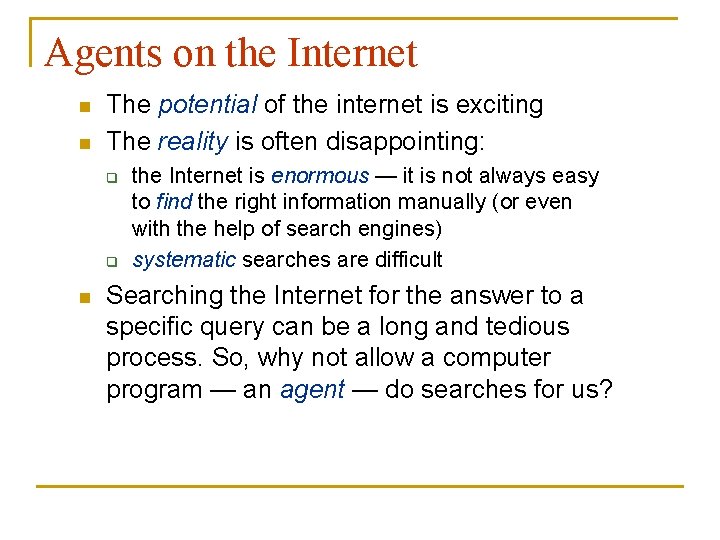 Agents on the Internet

- The potential of the internet is exciting
- The reality is often disappointing:
  - the Internet is enormous — it is not always easy to find the right information manually (or even with the help of search engines)
  - systematic searches are difficult
- Searching the Internet for the answer to a specific query can be a long and tedious process. So, why not allow a computer program — an agent — do searches for us?